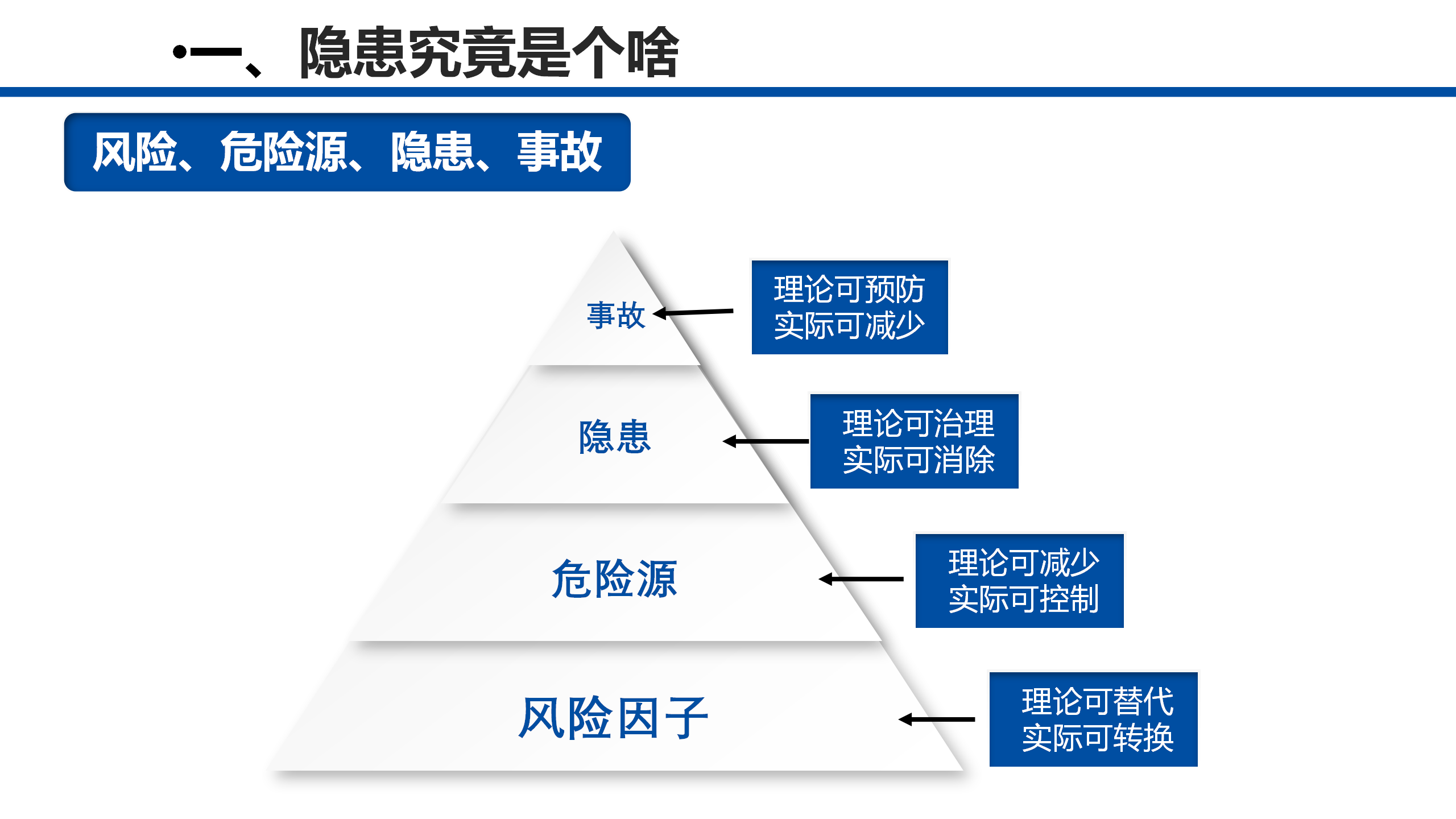 •一、隐患究竟是个啥

风险、危险源、隐患、事故

事故

理论可预防
实际可减少

隐患

理论可治理
实际可消除

危险源

理论可减少
实际可控制

风险因子

理论可替代
实际可转换